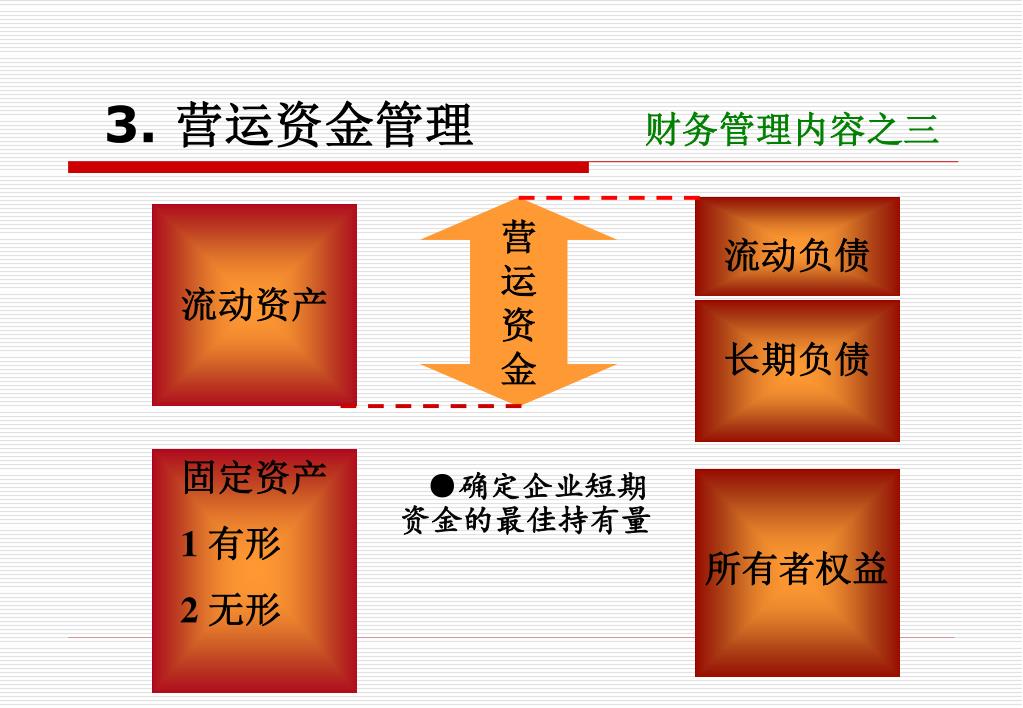 3. 营运资金管理

财务管理内容之三

流动资产

营运资金

流动负债

长期负债

固定资产

1 有形

2 无形

●确定企业短期资金的最佳持有量

所有者权益